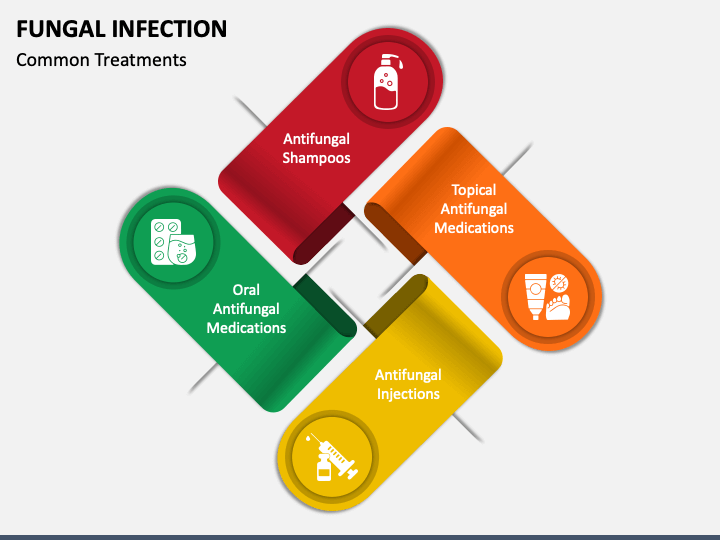 FUNGAL INFECTION
Common Treatments

Antifungal Shampoos

Topical Antifungal Medications

Oral Antifungal Medications

Antifungal Injections